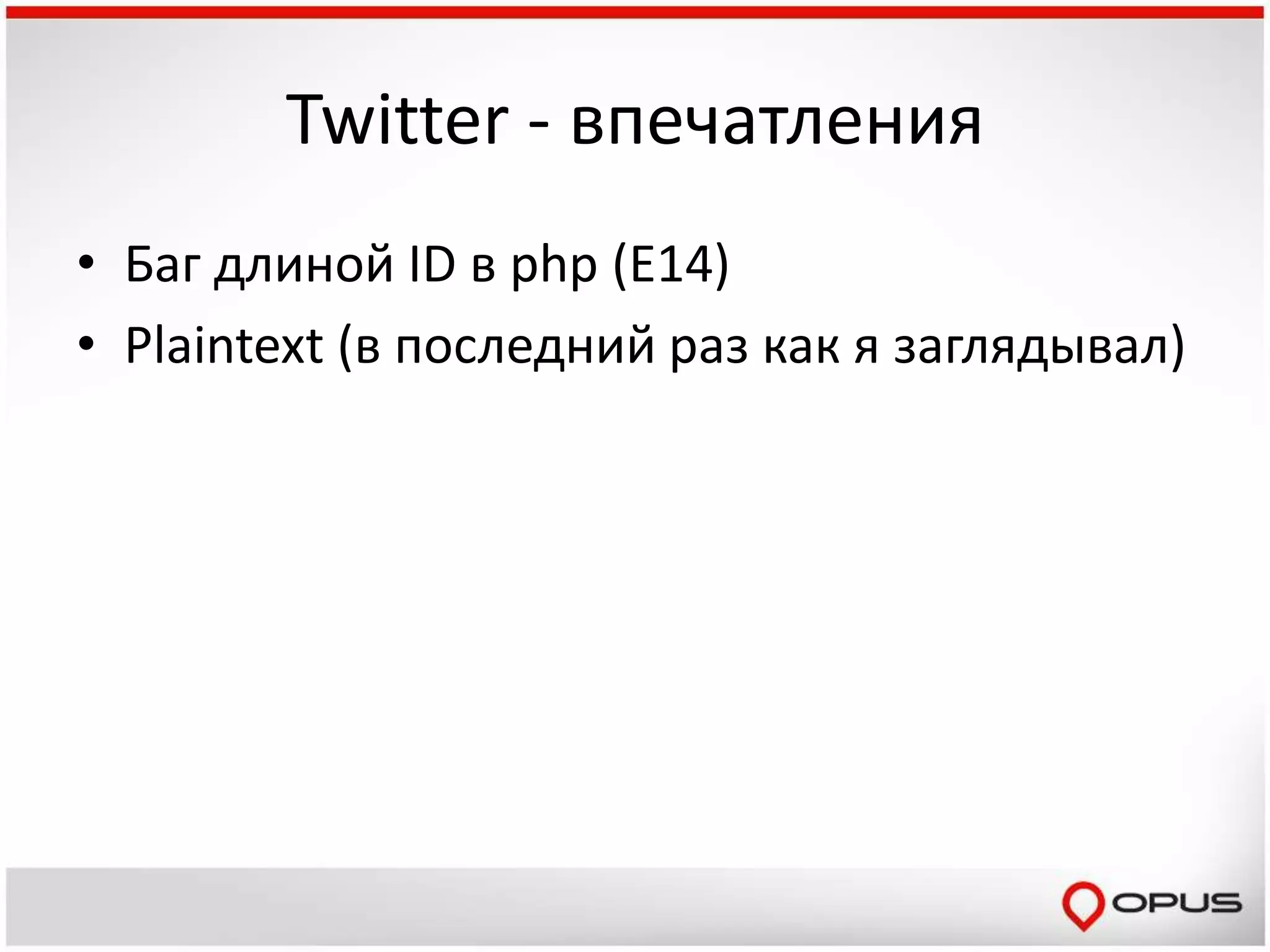 Twitter - впечатления

• Баг длиной ID в php (E14)
• Plaintext (в последний раз как я заглядывал)

OPUS